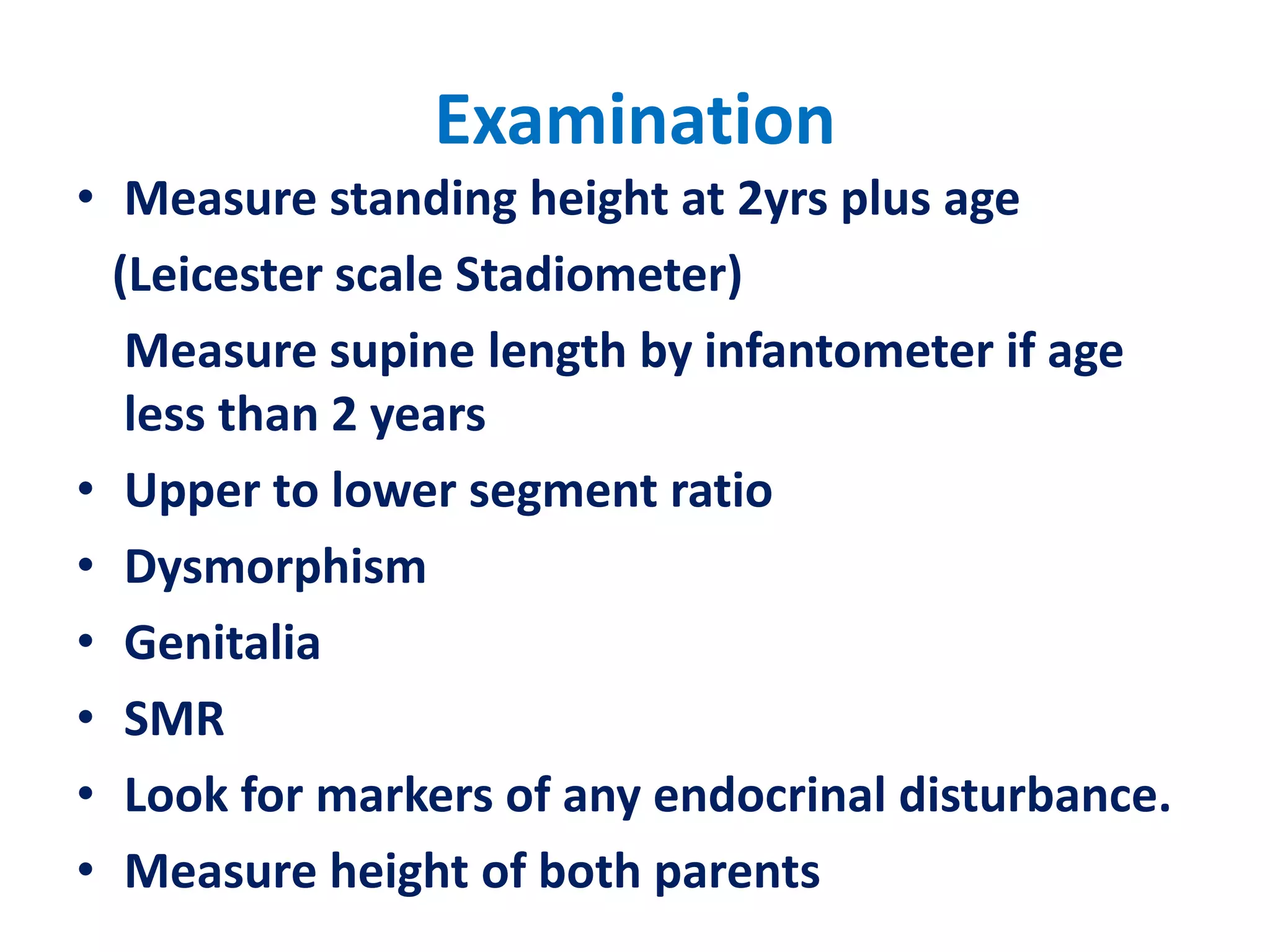 Examination

• Measure standing height at 2yrs plus age
(Leicester scale Stadiometer)
Measure supine length by infantometer if age less than 2 years
• Upper to lower segment ratio
• Dysmorphism
• Genitalia
• SMR
• Look for markers of any endocrinal disturbance.
• Measure height of both parents